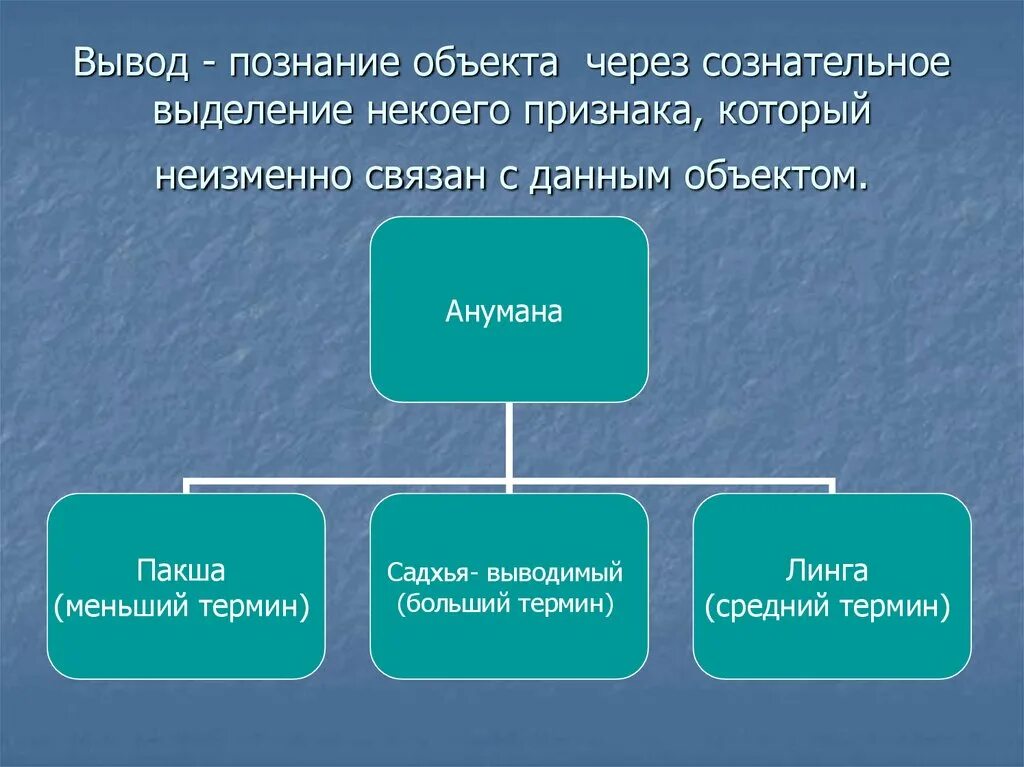 Вывод - познание объекта через сознательное выделение некоего признака, который неизменно связан с данным объектом.

Анумана

Пакша
(меньший термин)

Садхья- выводимый
(больший термин)

Линга
(средний термин)